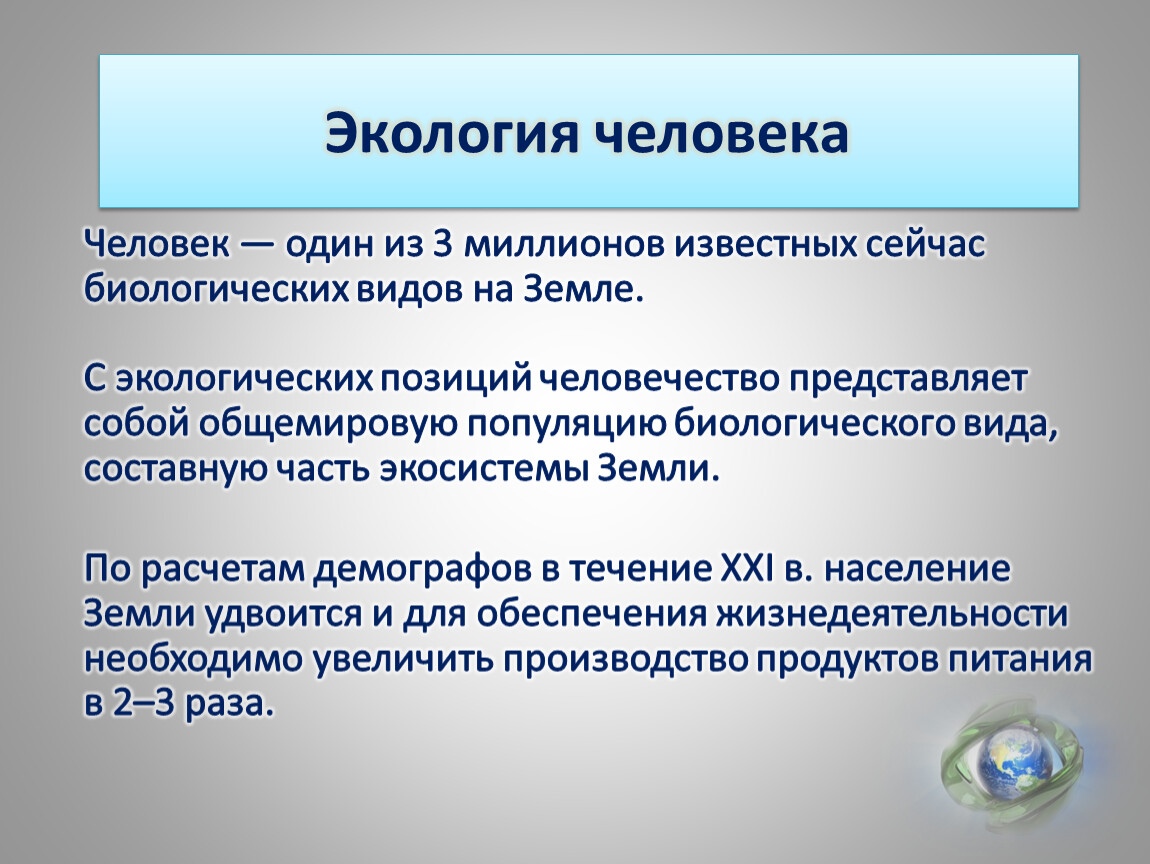 Экология человека

Человек — один из 3 миллионов известных сейчас биологических видов на Земле.

С экологических позиций человечество представляет собой общемировую популяцию биологического вида, составную часть экосистемы Земли.

По расчетам демографов в течение XXI в. население Земли удвоится и для обеспечения жизнедеятельности необходимо увеличить производство продуктов питания в 2–3 раза.